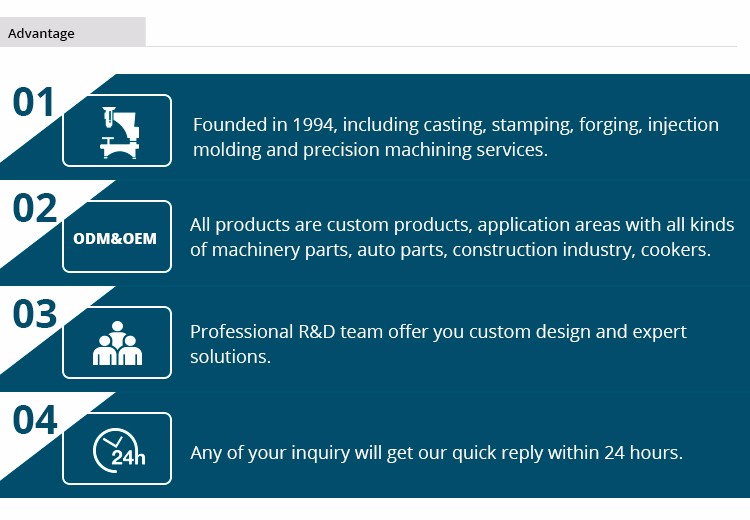 Advantage

01

Founded in 1994, including casting, stamping, forging, injection molding and precision machining services.

02

ODM&OEM

All products are custom products, application areas with all kinds of machinery parts, auto parts, construction industry, cookers.

03

Professional R&D team offer you custom design and expert solutions.

04

24h

Any of your inquiry will get our quick reply within 24 hours.